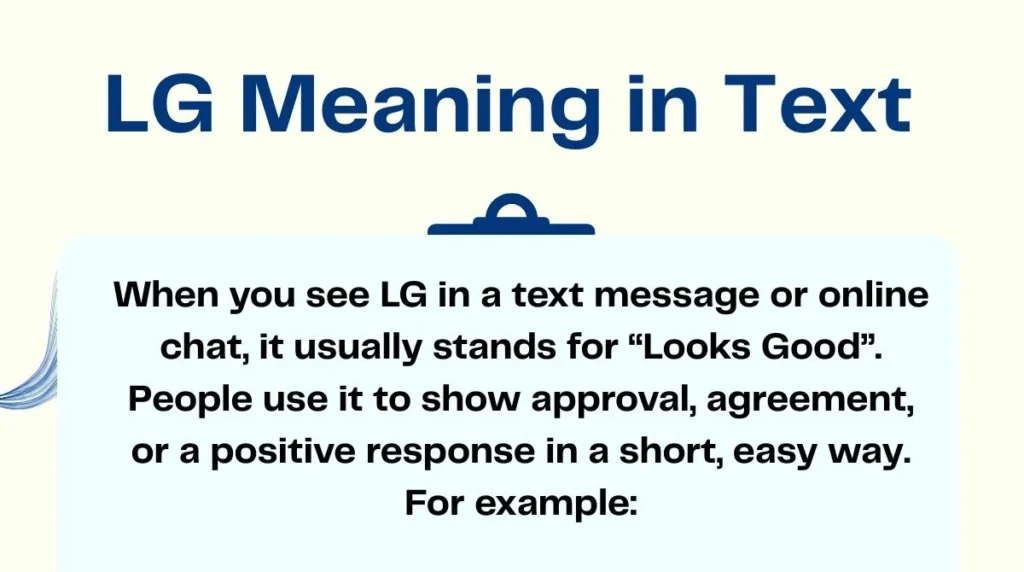 LG Meaning in Text

When you see LG in a text message or online chat, it usually stands for “Looks Good”. People use it to show approval, agreement, or a positive response in a short, easy way. For example: